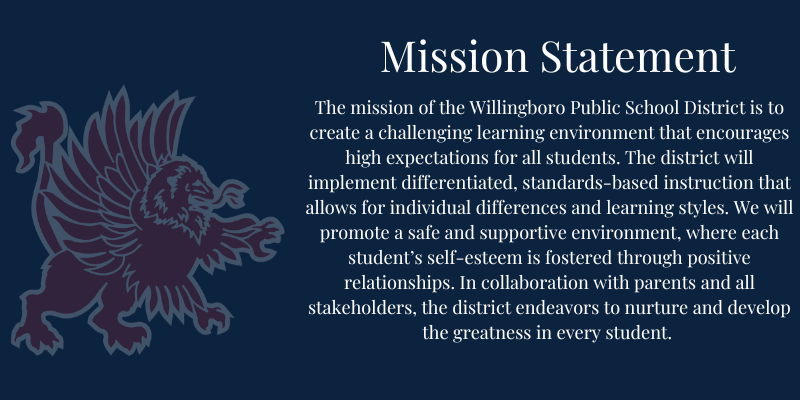 Mission Statement

The mission of the Willingboro Public School District is to create a challenging learning environment that encourages high expectations for all students. The district will implement differentiated, standards-based instruction that allows for individual differences and learning styles. We will promote a safe and supportive environment, where each student's self-esteem is fostered through positive relationships. In collaboration with parents and all stakeholders, the district endeavors to nurture and develop the greatness in every student.